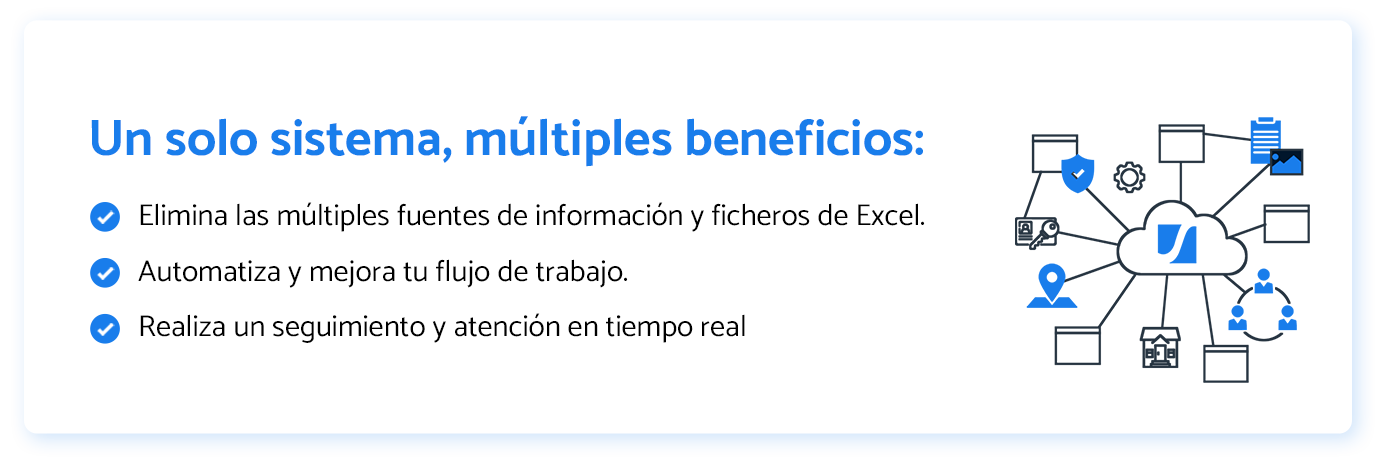 Un solo sistema, múltiples beneficios:

Elimina las múltiples fuentes de información y ficheros de Excel.

Automatiza y mejora tu flujo de trabajo.

Realiza un seguimiento y atención en tiempo real